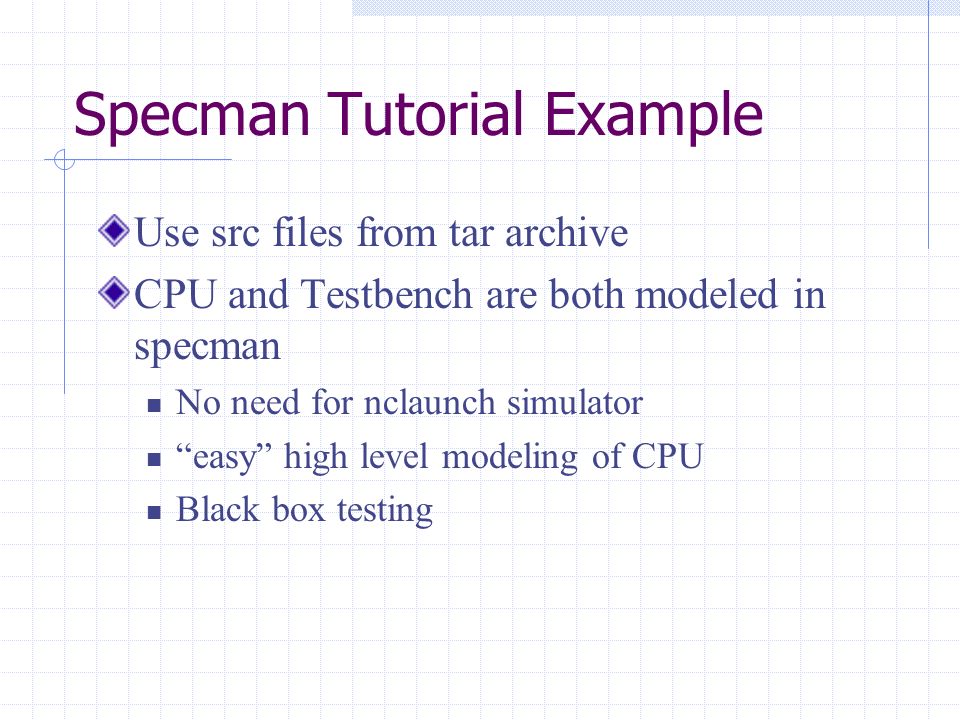 Specman Tutorial Example

Use src files from tar archive

CPU and Testbench are both modeled in specman

No need for nclaunch simulator

“easy” high level modeling of CPU

Black box testing